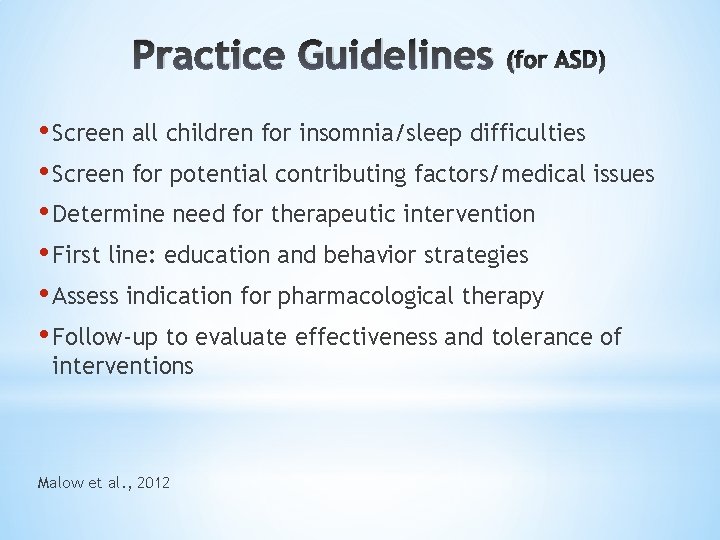 Practice Guidelines (for ASD)

• Screen all children for insomnia/sleep difficulties
• Screen for potential contributing factors/medical issues
• Determine need for therapeutic intervention
• First line: education and behavior strategies
• Assess indication for pharmacological therapy
• Follow-up to evaluate effectiveness and tolerance of interventions

Malow et al., 2012